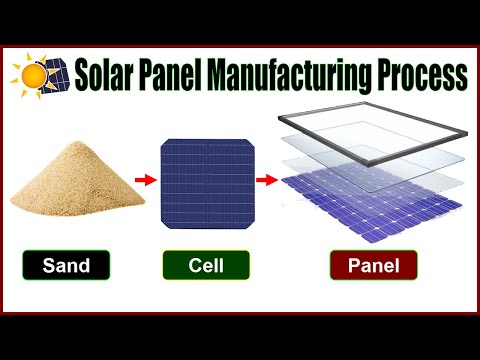 Solar Panel Manufacturing Process

Sand

Cell

Panel